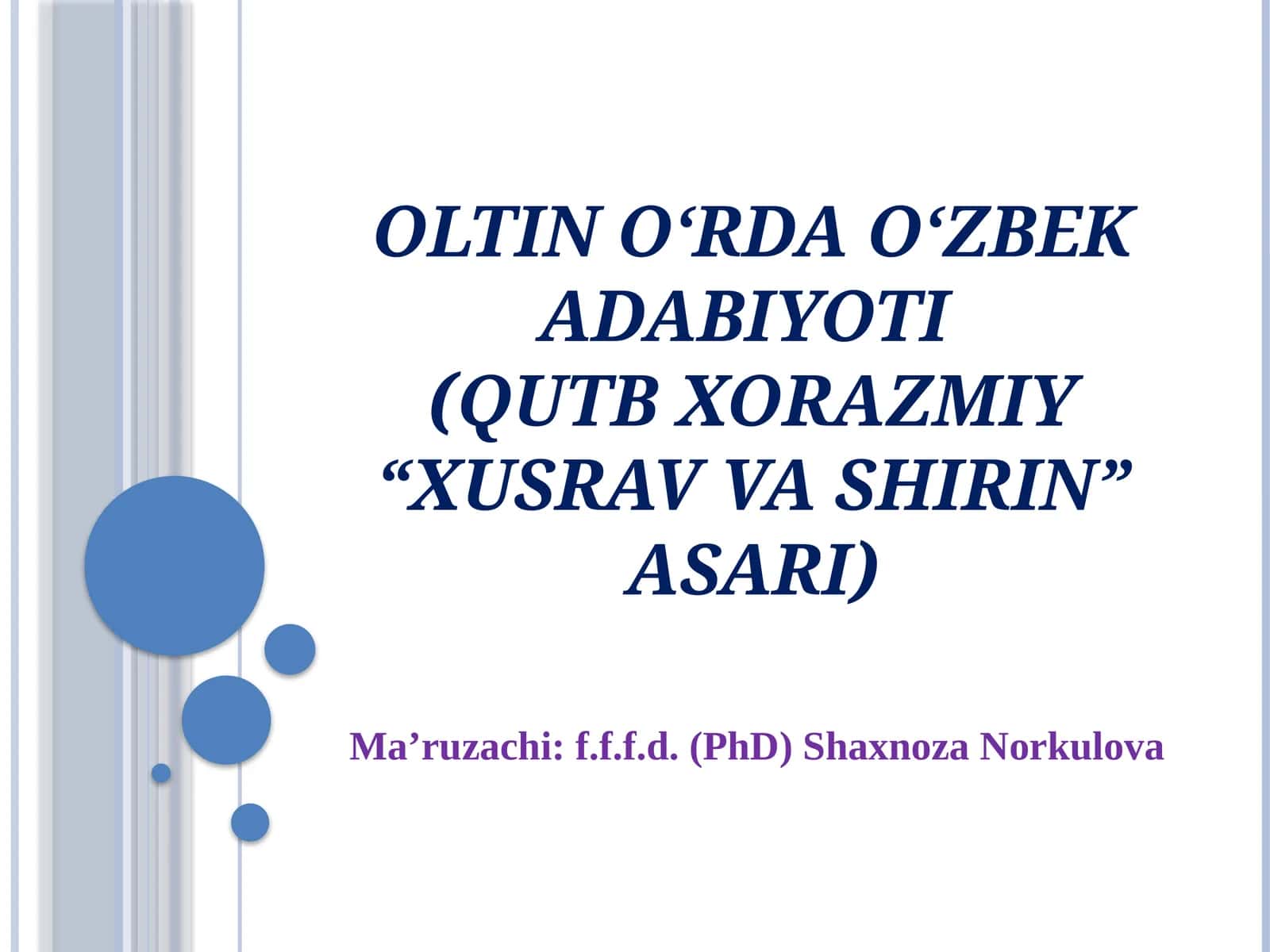 OLTIN O'RDA O'ZBEK ADABIYOTI (QUTB XORAZMIY "XUSRAV VA SHIRIN" ASARI)

Ma'ruzachi: f.f.f.d. (PhD) Shaxnoza Norkulova